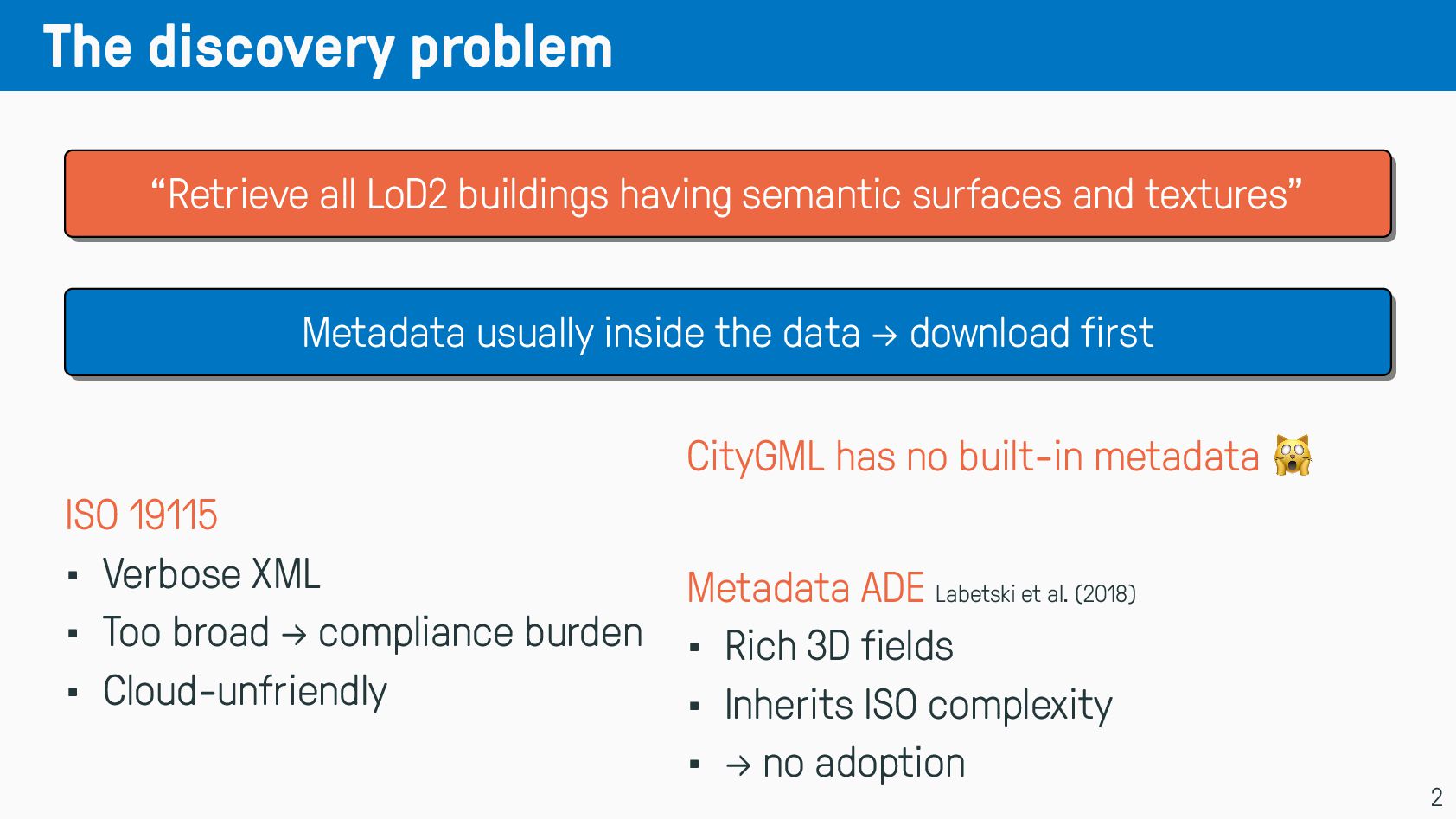 The discovery problem

"Retrieve all LoD2 buildings having semantic surfaces and textures"

Metadata usually inside the data → download first

ISO 19115

• Verbose XML
• Too broad → compliance burden
• Cloud-unfriendly

CityGML has no built-in metadata 🙀

Metadata ADE Labetski et al. (2018)

• Rich 3D fields
• Inherits ISO complexity
• → no adoption

2